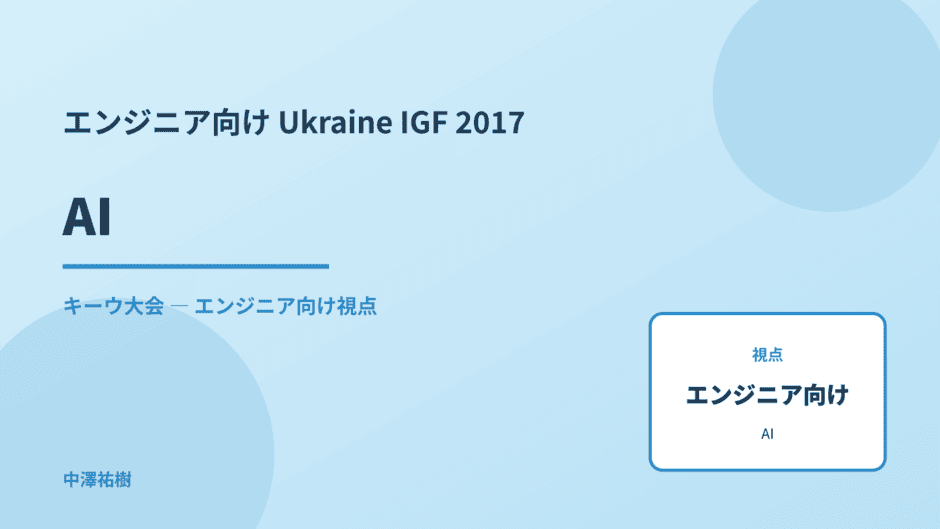 エンジニア向け Ukraine IGF 2017

AI

キーウ大会 — エンジニア向け視点

視点

エンジニア向け

AI

中澤祐樹